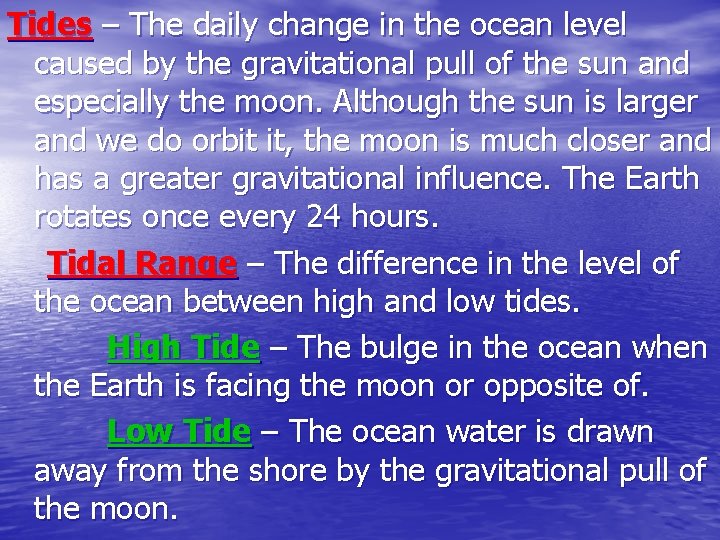 Tides – The daily change in the ocean level caused by the gravitational pull of the sun and especially the moon. Although the sun is larger and we do orbit it, the moon is much closer and has a greater gravitational influence. The Earth rotates once every 24 hours.

Tidal Range – The difference in the level of the ocean between high and low tides.

High Tide – The bulge in the ocean when the Earth is facing the moon or opposite of.

Low Tide – The ocean water is drawn away from the shore by the gravitational pull of the moon.